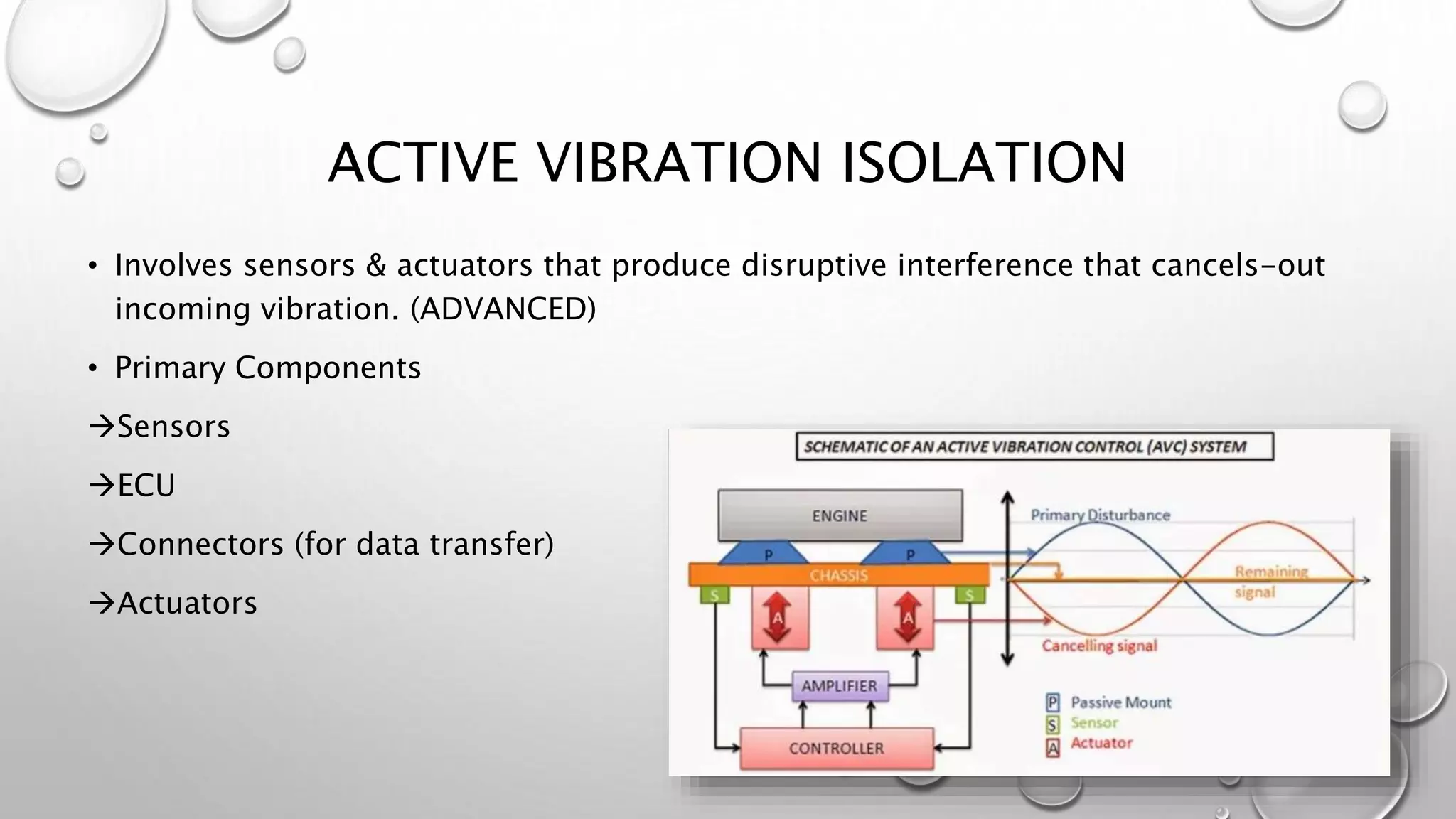 ACTIVE VIBRATION ISOLATION

• Involves sensors & actuators that produce disruptive interference that cancels-out incoming vibration. (ADVANCED)

• Primary Components

→Sensors

→ECU

→Connectors (for data transfer)

→Actuators

SCHEMATIC OF AN ACTIVE VIBRATION CONTROL (AVC) SYSTEM

ENGINE

P

P

CHASSIS

S

S

A

A

AMPLIFIER

CONTROLLER

Primary Disturbance

Remaining signal

Cancelling signal

P Passive Mount

S Sensor

A Actuator